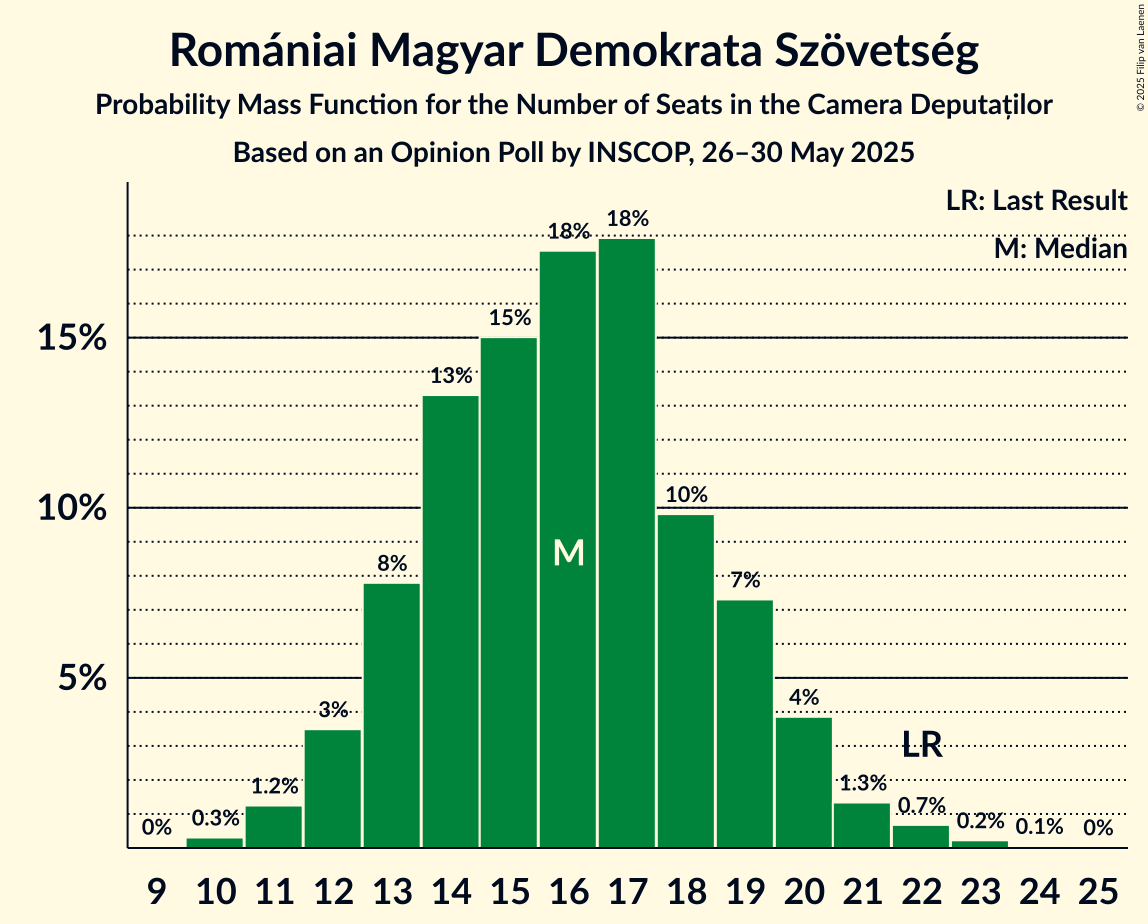 Romániai Magyar Demokrata Szövetség

Probability Mass Function for the Number of Seats in the Camera Deputaților

Based on an Opinion Poll by INSCOP, 26–30 May 2025

© 2025 Filip van Laenen

LR: Last Result

M: Median

15%

10%

5%

0%
0.3%
1.2%
3%
8%
13%
15%
18%
M
18%
10%
7%
4%
1.3%
LR
0.7%
0.2%
0.1%
0%

9 10 11 12 13 14 15 16 17 18 19 20 21 22 23 24 25